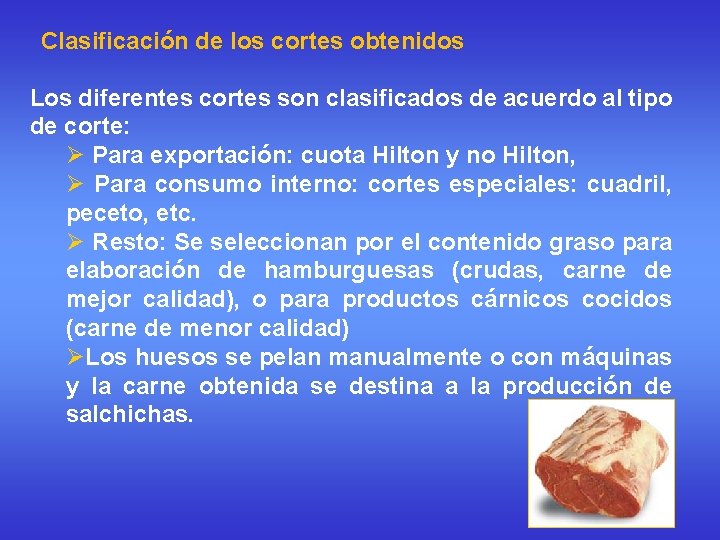 Clasificación de los cortes obtenidos

Los diferentes cortes son clasificados de acuerdo al tipo de corte:

➢ Para exportación: cuota Hilton y no Hilton,

➢ Para consumo interno: cortes especiales: cuadril, peceto, etc.

➢ Resto: Se seleccionan por el contenido graso para elaboración de hamburguesas (crudas, carne de mejor calidad), o para productos cárnicos cocidos (carne de menor calidad)

➢Los huesos se pelan manualmente o con máquinas y la carne obtenida se destina a la producción de salchichas.